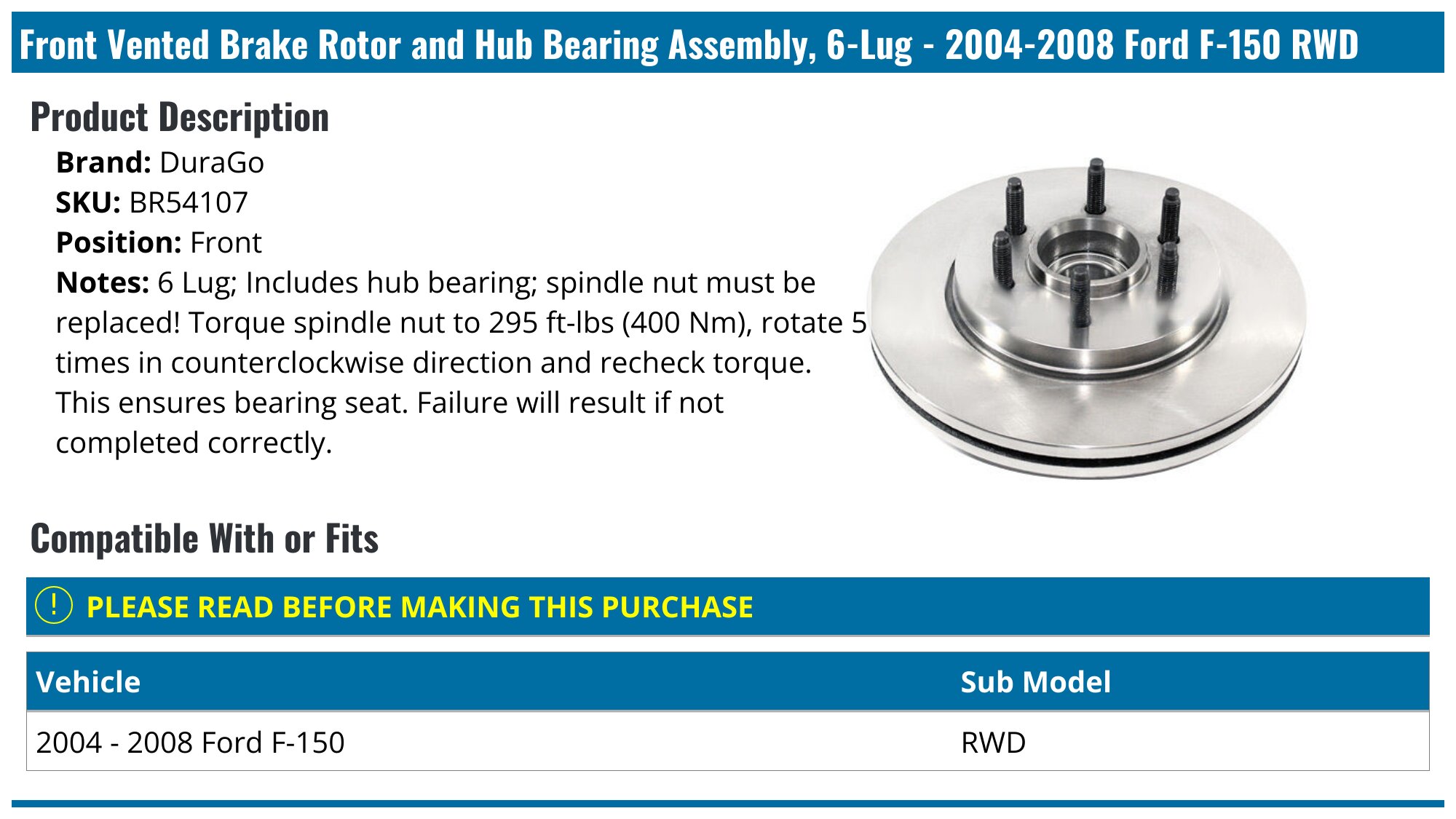 Front Vented Brake Rotor and Hub Bearing Assembly, 6-Lug - 2004-2008 Ford F-150 RWD

Product Description

Brand: DuraGo
SKU: BR54107
Position: Front
Notes: 6 Lug; Includes hub bearing; spindle nut must be replaced! Torque spindle nut to 295 ft-lbs (400 Nm), rotate 5 times in counterclockwise direction and recheck torque. This ensures bearing seat. Failure will result if not completed correctly.

Compatible With or Fits

! PLEASE READ BEFORE MAKING THIS PURCHASE

| Vehicle | Sub Model |
|---|---|
| 2004 - 2008 Ford F-150 | RWD |